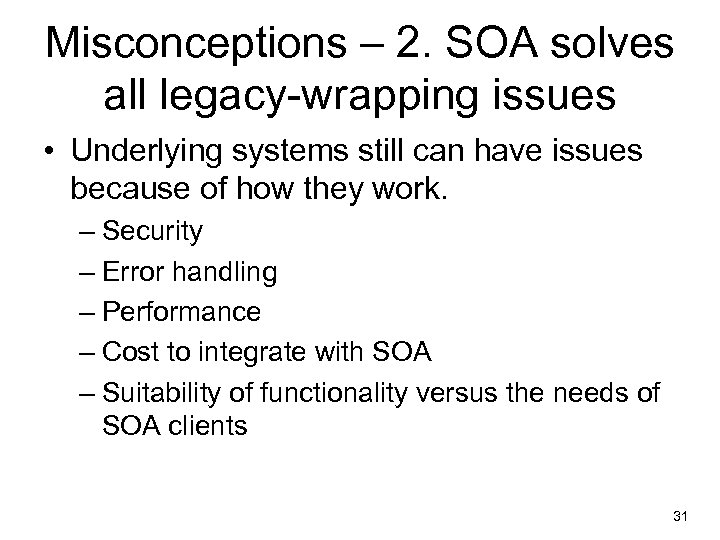 Misconceptions – 2. SOA solves all legacy-wrapping issues

• Underlying systems still can have issues because of how they work.
– Security
– Error handling
– Performance
– Cost to integrate with SOA
– Suitability of functionality versus the needs of SOA clients

31